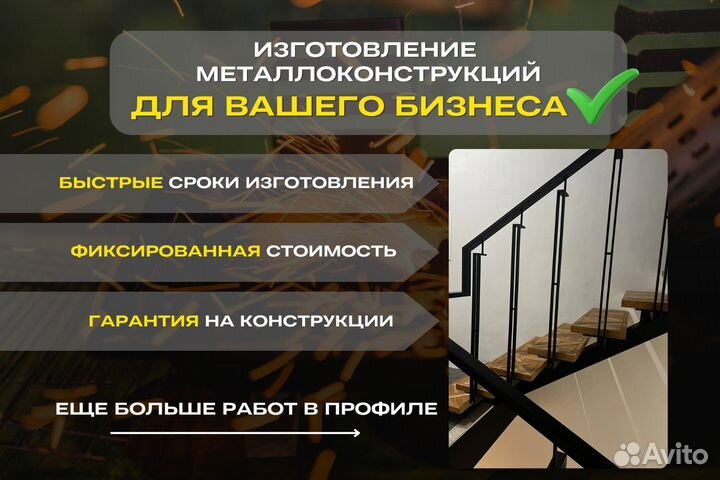 ИЗГОТОВЛЕНИЕ МЕТАЛЛОКОНСТРУКЦИЙ
ДЛЯ ВАШЕГО БИЗНЕСА

БЫСТРЫЕ СРОКИ ИЗГОТОВЛЕНИЯ

ФИКСИРОВАННАЯ СТОИМОСТЬ

ГАРАНТИЯ НА КОНСТРУКЦИИ

ЕЩЕ БОЛЬШЕ РАБОТ В ПРОФИЛЕ

Avito